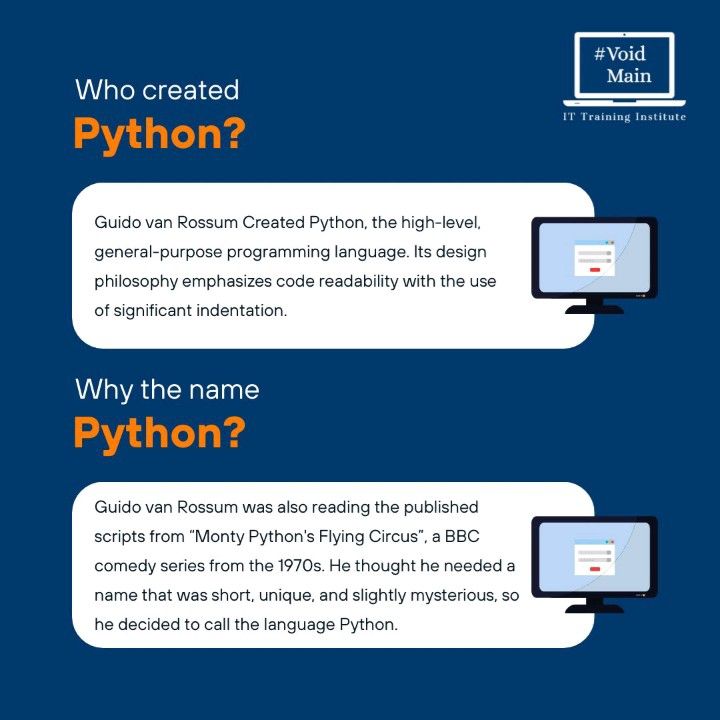 #Void Main
IT Training Institute

Who created
Python?

Guido van Rossum Created Python, the high-level, general-purpose programming language. Its design philosophy emphasizes code readability with the use of significant indentation.

Why the name
Python?

Guido van Rossum was also reading the published scripts from "Monty Python's Flying Circus", a BBC comedy series from the 1970s. He thought he needed a name that was short, unique, and slightly mysterious, so he decided to call the language Python.